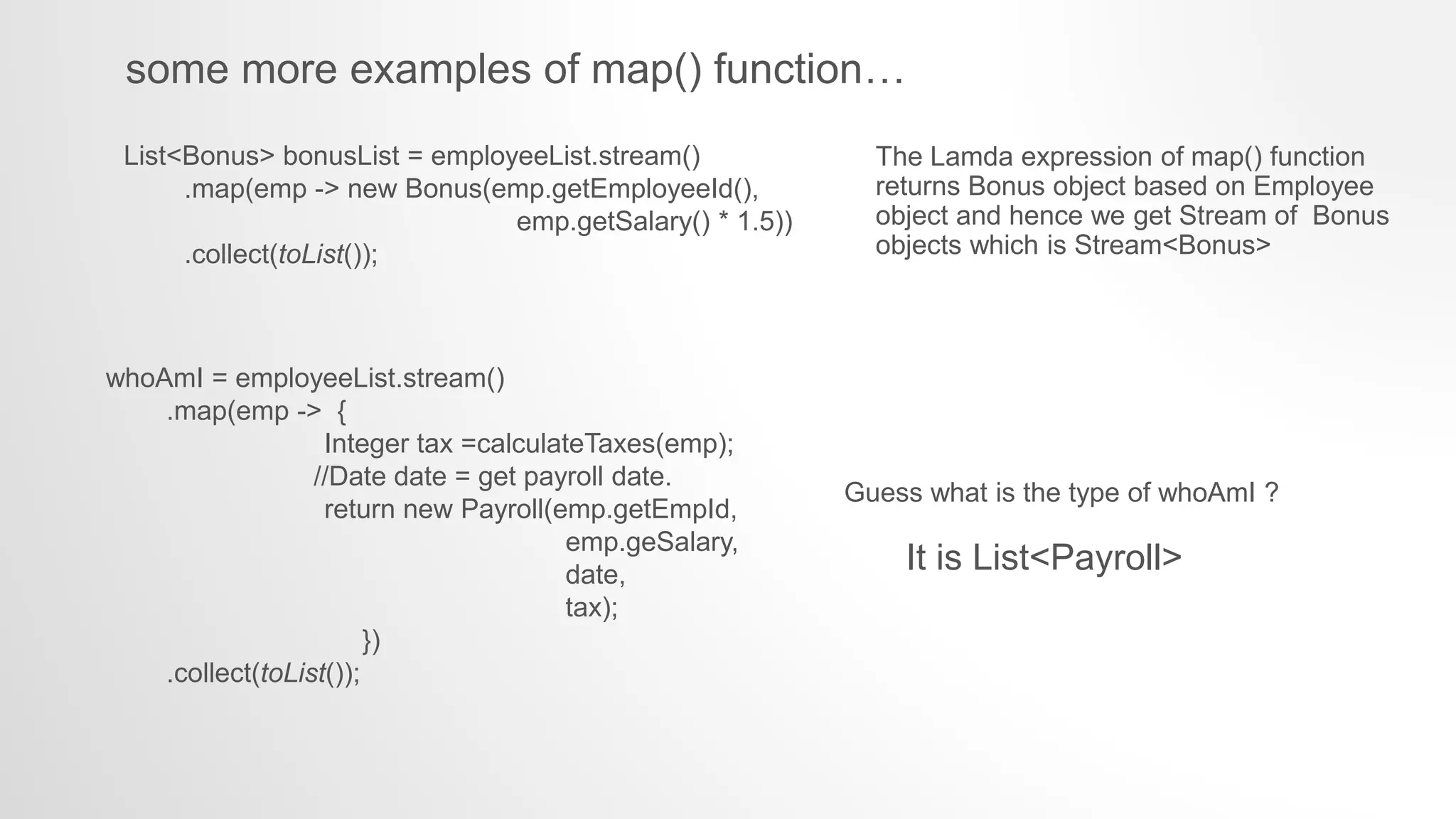 some more examples of map() function…

List<Bonus> bonusList = employeeList.stream()
.map(emp -> new Bonus(emp.getEmployeeId(),
emp.getSalary() * 1.5))
.collect(toList());

The Lamda expression of map() function returns Bonus object based on Employee object and hence we get Stream of Bonus objects which is Stream<Bonus>

whoAmI = employeeList.stream()
.map(emp -> {
Integer tax =calculateTaxes(emp);
//Date date = get payroll date.
return new Payroll(emp.getEmpId,
emp.geSalary,
date,
tax);
})
.collect(toList());

Guess what is the type of whoAmI ?

It is List<Payroll>